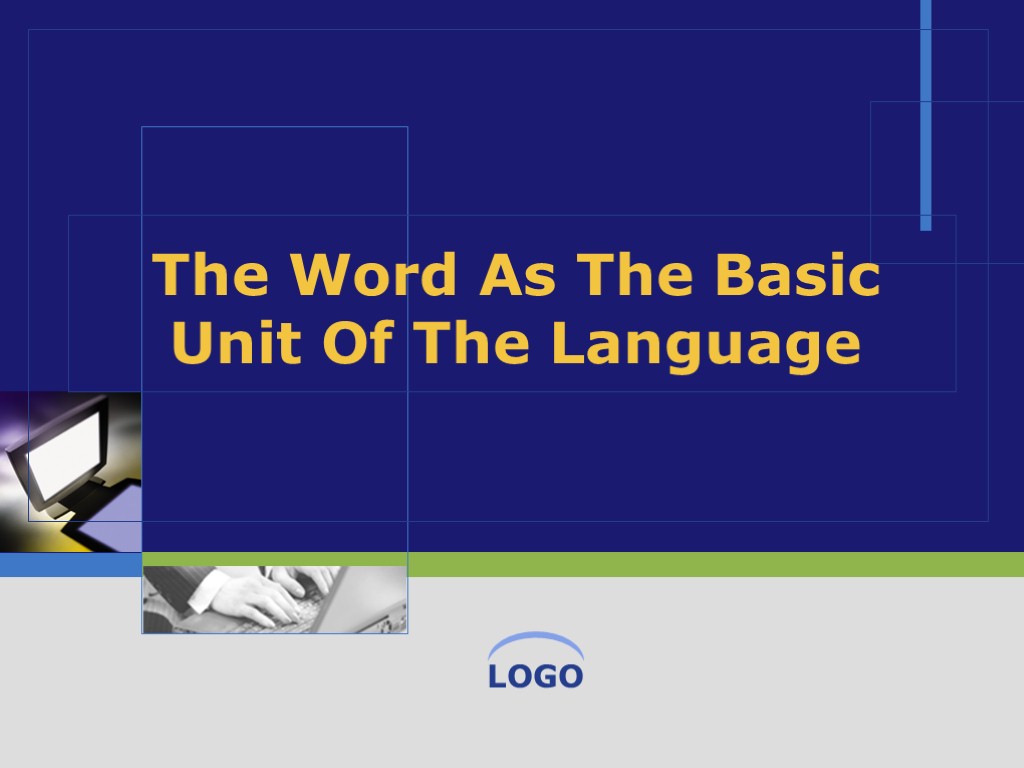 The Word As The Basic Unit Of The Language

LOGO